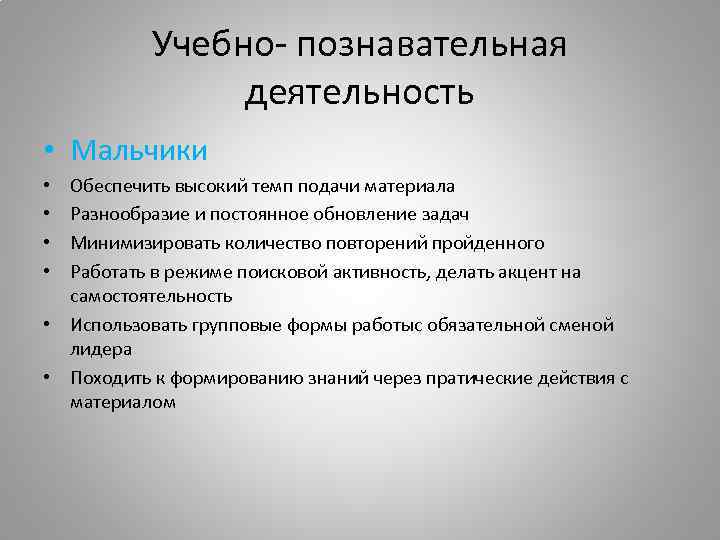 Учебно- познавательная деятельность

• Мальчики

• Обеспечить высокий темп подачи материала
• Разнообразие и постоянное обновление задач
• Минимизировать количество повторений пройденного
• Работать в режиме поисковой активность, делать акцент на самостоятельность
• Использовать групповые формы работыс обязательной сменой лидера
• Походить к формированию знаний через пратические действия с материалом